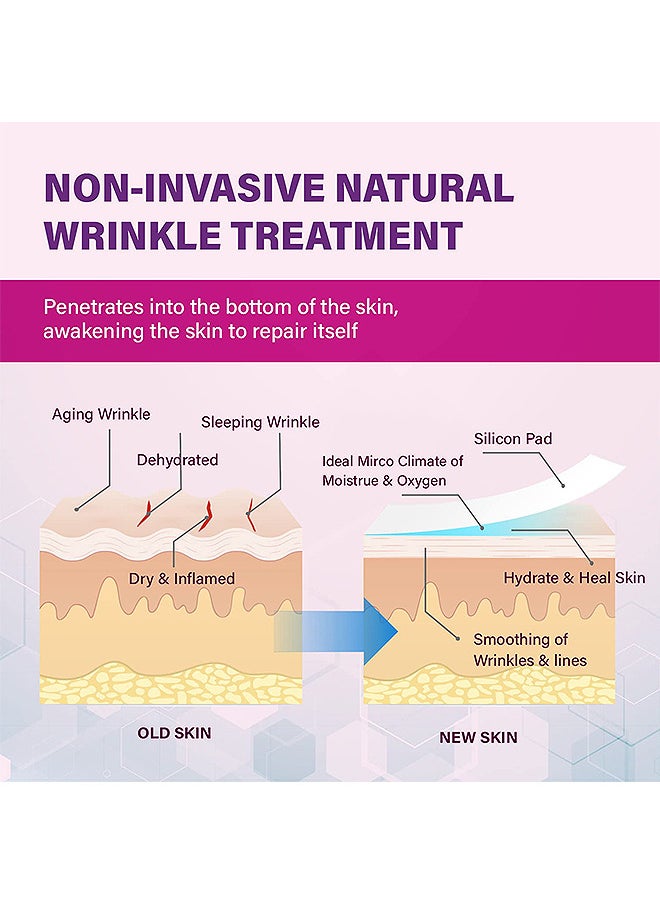 NON-INVASIVE NATURAL WRINKLE TREATMENT

Penetrates into the bottom of the skin, awakening the skin to repair itself

Aging Wrinkle

Sleeping Wrinkle

Dehydrated

Dry & Inflamed

OLD SKIN

Silicon Pad

Ideal Mirco Climate of Moistrue & Oxygen

Hydrate & Heal Skin

Smoothing of Wrinkles & lines

NEW SKIN